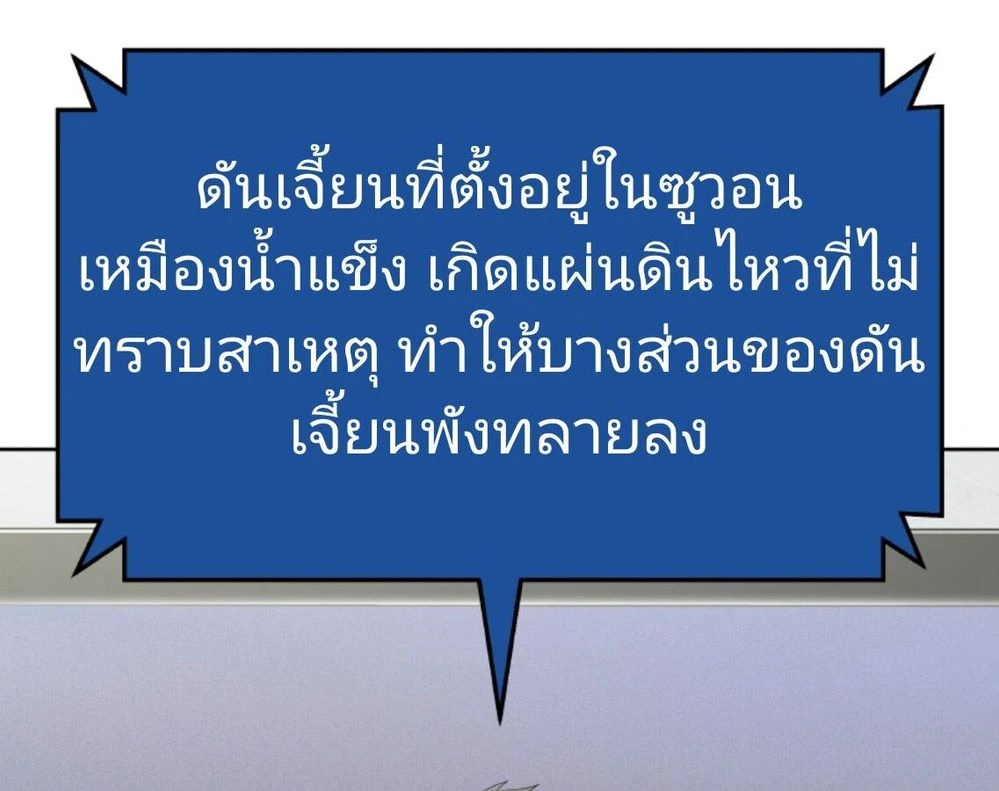 ดันเจี้ยนที่ตั้งอยู่ในซูวอน เหมืองน้ำแข็ง เกิดแผ่นดินไหวที่ไม่ทราบสาเหตุ ทำให้บางส่วนของดันเจี้ยนพังทลายลง